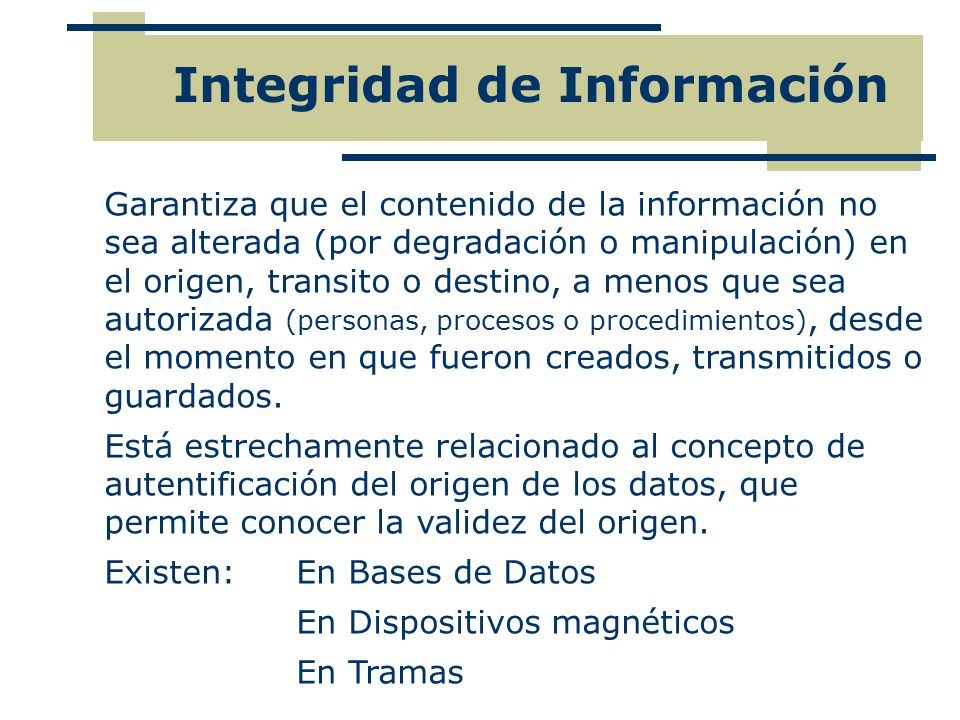 Integridad de Información

Garantiza que el contenido de la información no sea alterada (por degradación o manipulación) en el origen, transito o destino, a menos que sea autorizada (personas, procesos o procedimientos), desde el momento en que fueron creados, transmitidos o guardados.

Está estrechamente relacionado al concepto de autentificación del origen de los datos, que permite conocer la validez del origen.

Existen: En Bases de Datos
En Dispositivos magnéticos
En Tramas